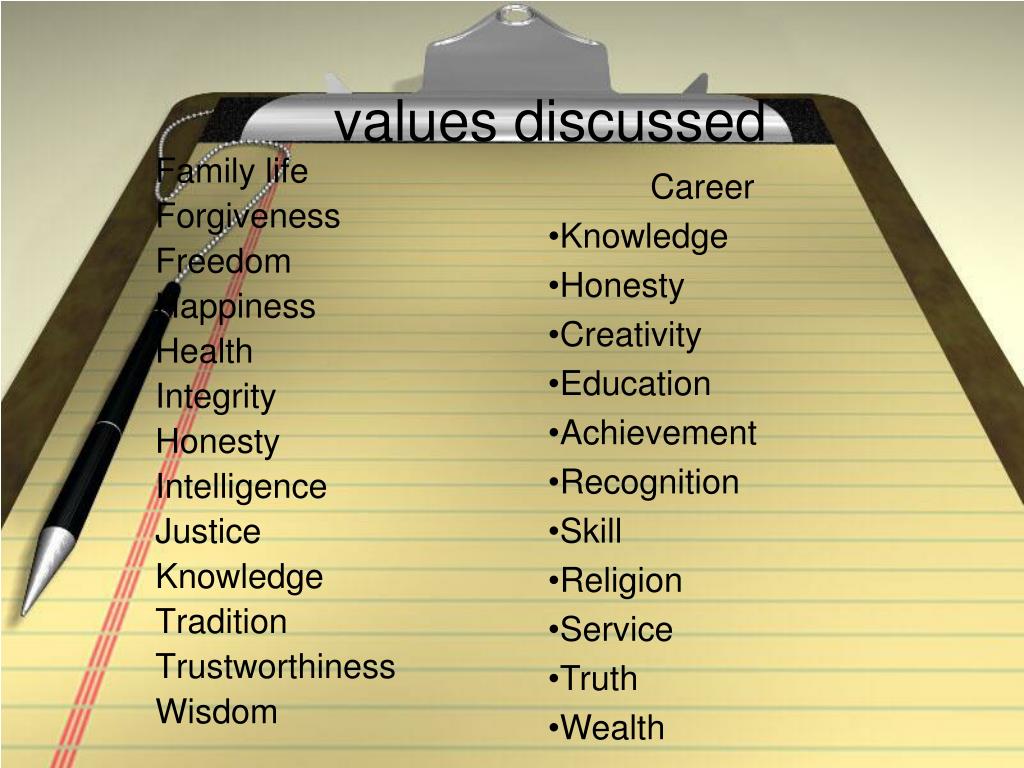 values discussed

Family life
Forgiveness
Freedom
Happiness
Health
Integrity
Honesty
Intelligence
Justice
Knowledge
Tradition
Trustworthiness
Wisdom

Career
•Knowledge
•Honesty
•Creativity
•Education
•Achievement
•Recognition
•Skill
•Religion
•Service
•Truth
•Wealth